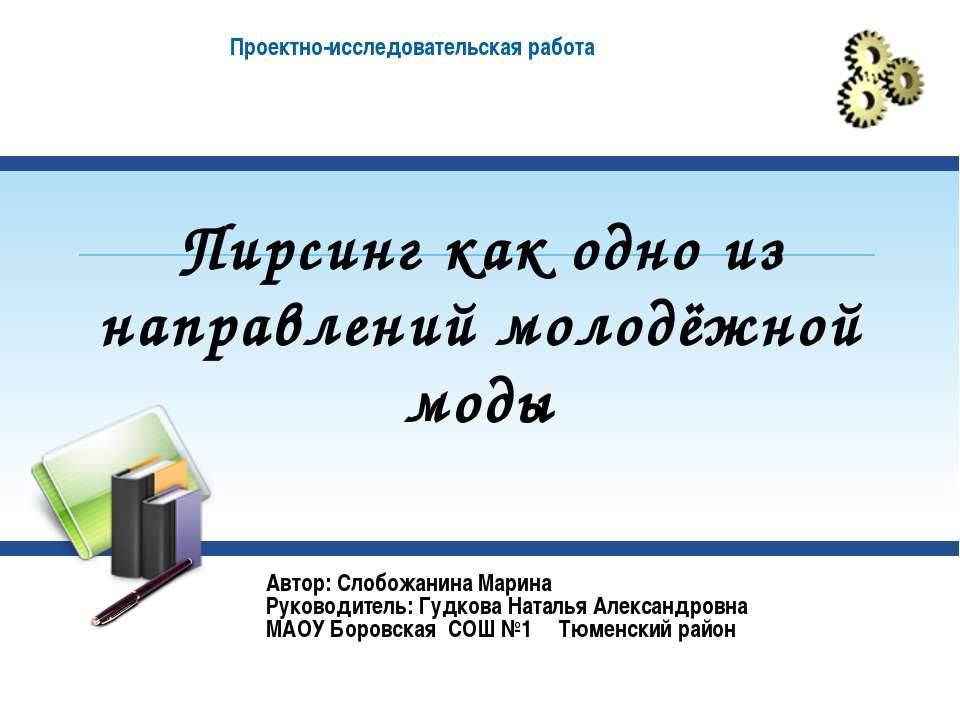 Проектно-исследовательская работа

Пирсинг как одно из направлений молодёжной моды

Автор: Слобожанина Марина
Руководитель: Гудкова Наталья Александровна
МАОУ Боровская СОШ №1 Тюменский район